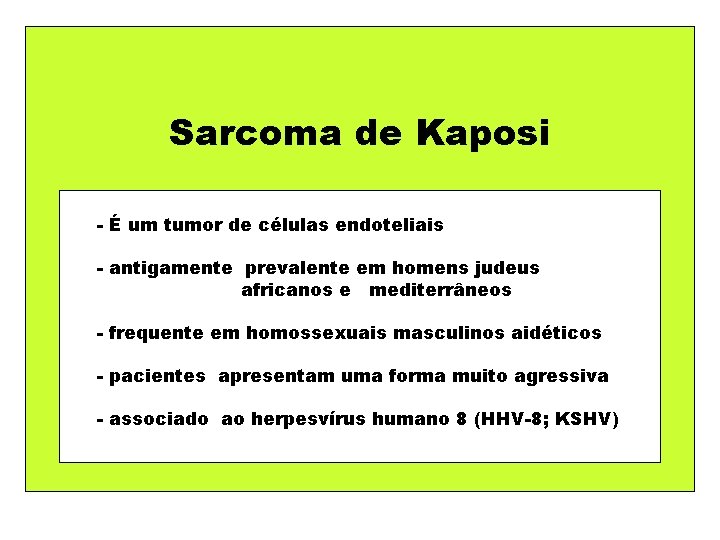 Sarcoma de Kaposi

- É um tumor de células endoteliais

- antigamente prevalente em homens judeus africanos e mediterrâneos

- frequente em homossexuais masculinos aidéticos

- pacientes apresentam uma forma muito agressiva

- associado ao herpesvírus humano 8 (HHV-8; KSHV)